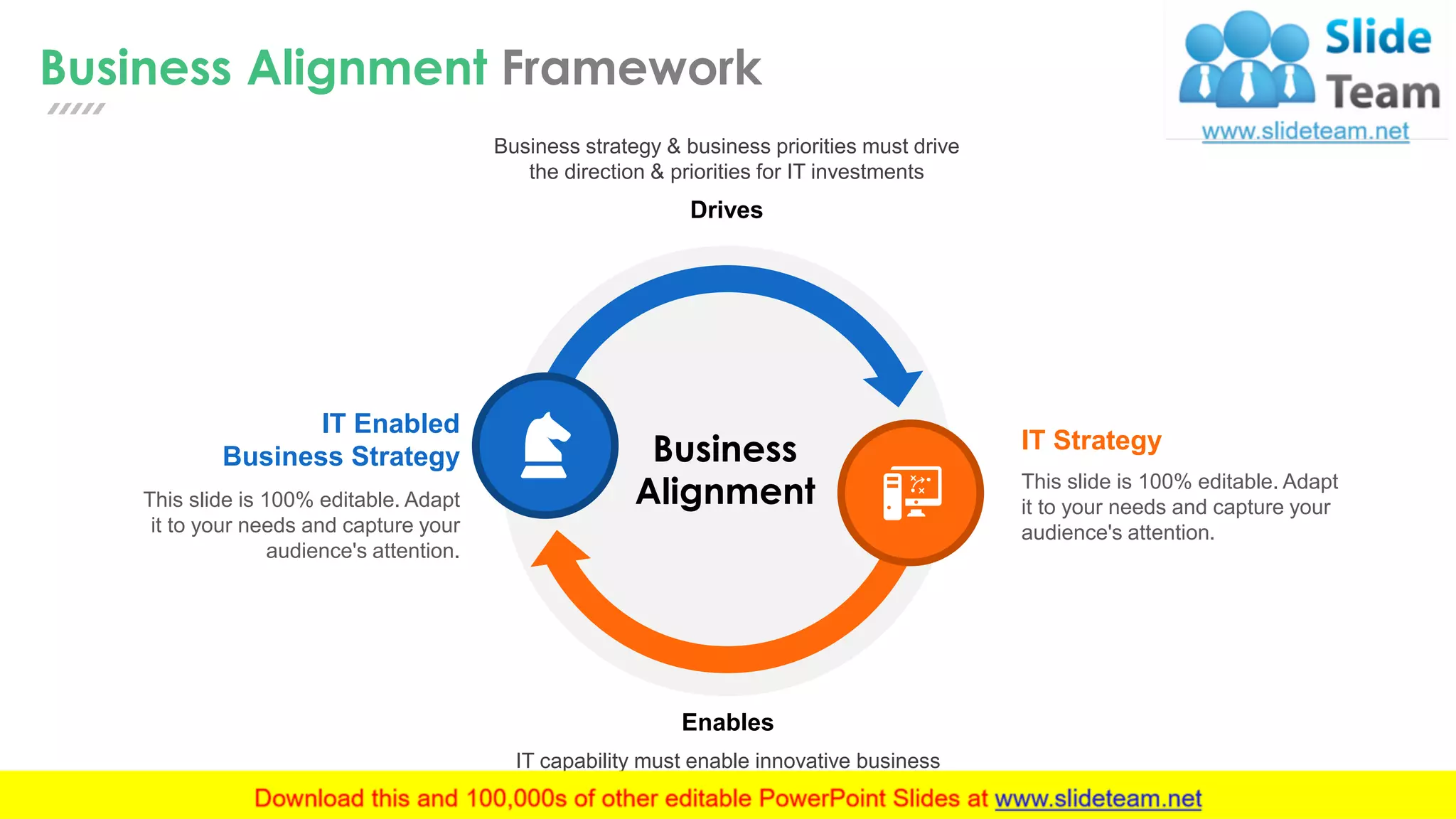 Business Alignment Framework

Slide Team
www.slideteam.net

Business strategy & business priorities must drive the direction & priorities for IT investments

Drives

IT Enabled Business Strategy

This slide is 100% editable. Adapt it to your needs and capture your audience's attention.

Business Alignment

IT Strategy

This slide is 100% editable. Adapt it to your needs and capture your audience's attention.

Enables

IT capability must enable innovative business

Download this and 100,000s of other editable PowerPoint Slides at www.slideteam.net